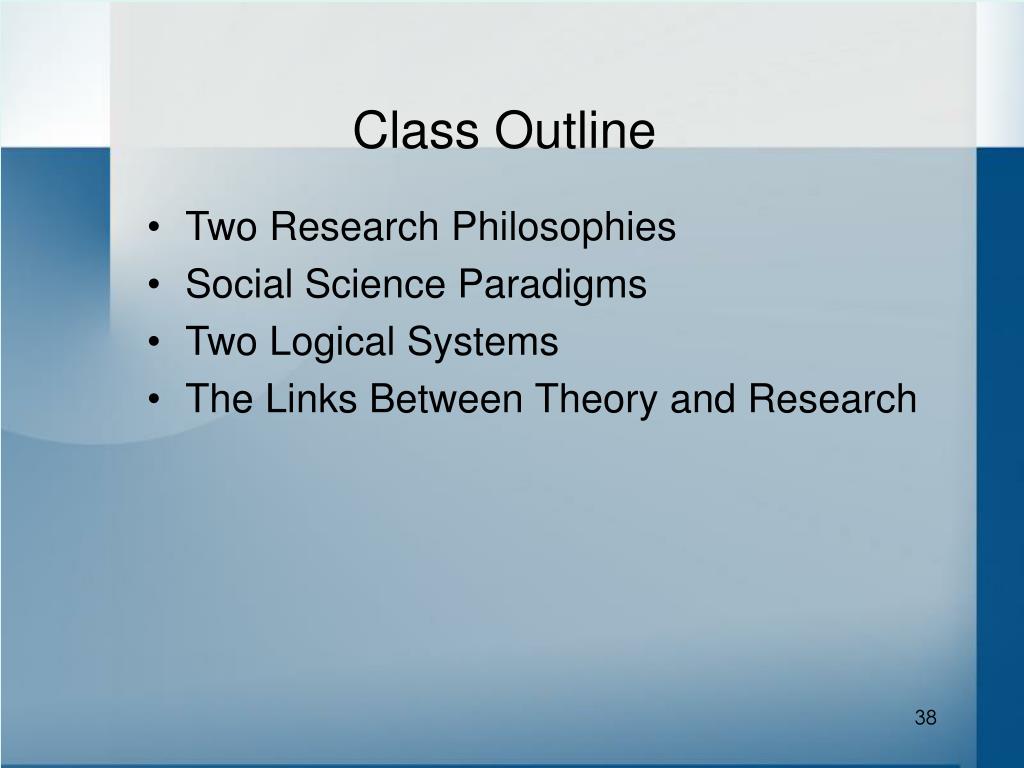 Class Outline

• Two Research Philosophies
• Social Science Paradigms
• Two Logical Systems
• The Links Between Theory and Research

38